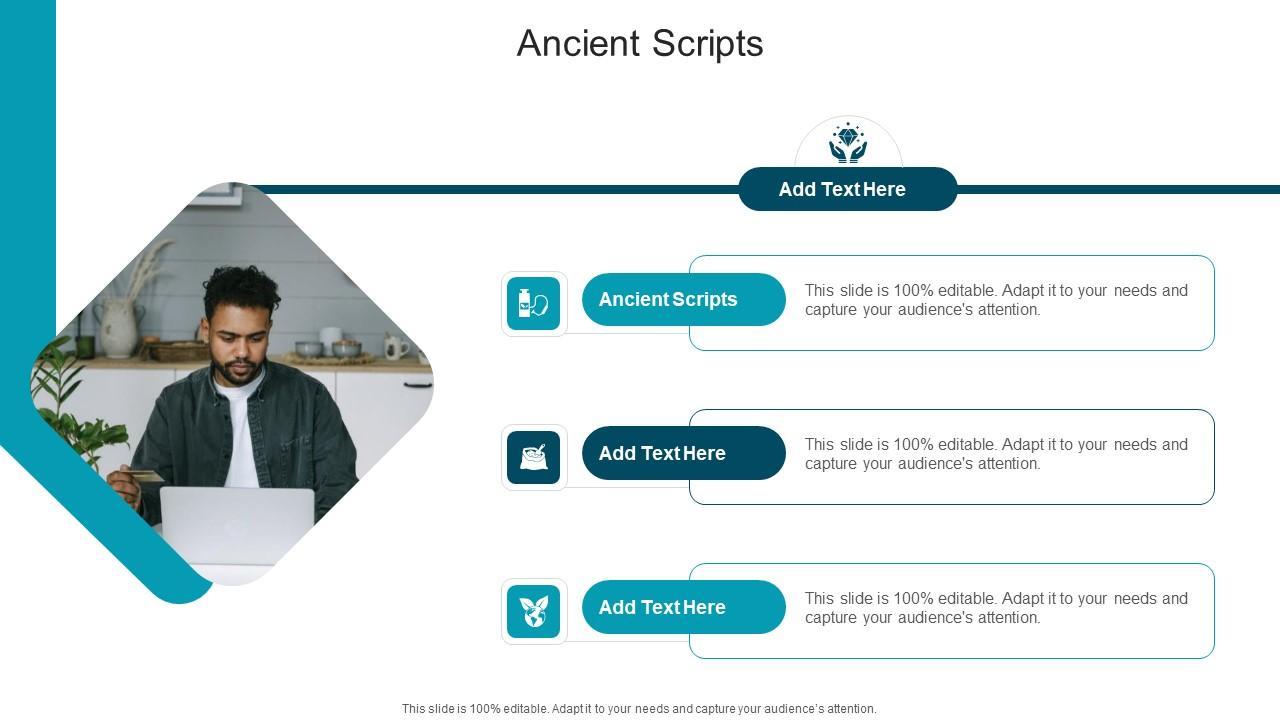 Ancient Scripts

Add Text Here

Ancient Scripts

This slide is 100% editable. Adapt it to your needs and capture your audience's attention.

Add Text Here

This slide is 100% editable. Adapt it to your needs and capture your audience's attention.

Add Text Here

This slide is 100% editable. Adapt it to your needs and capture your audience's attention.

This slide is 100% editable. Adapt it to your needs and capture your audience's attention.